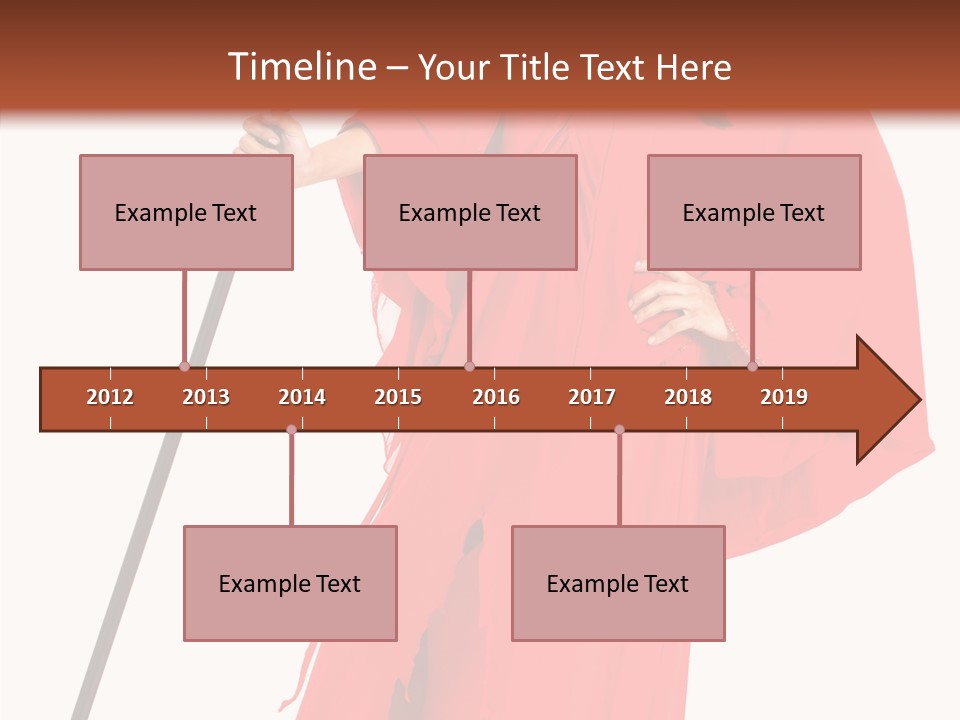 Timeline – Your Title Text Here

Example Text

Example Text

Example Text

2012 2013 2014 2015 2016 2017 2018 2019

Example Text

Example Text